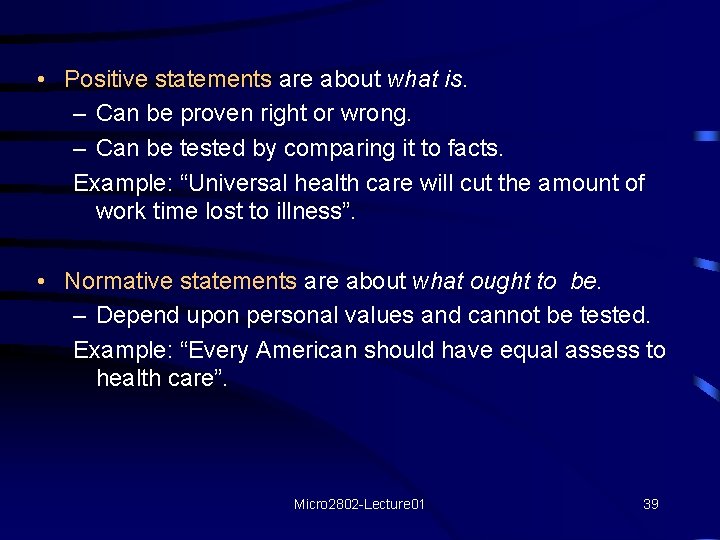 • Positive statements are about what is.

– Can be proven right or wrong.

– Can be tested by comparing it to facts.

Example: "Universal health care will cut the amount of work time lost to illness".

• Normative statements are about what ought to be.

– Depend upon personal values and cannot be tested.

Example: "Every American should have equal assess to health care".

Micro2802-Lecture01

39